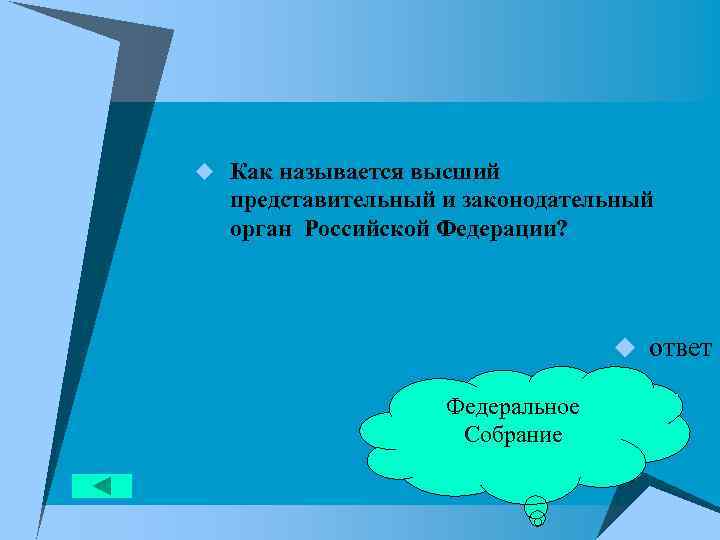 Как называется высший представительный и законодательный орган Российской Федерации?

ответ

Федеральное Собрание